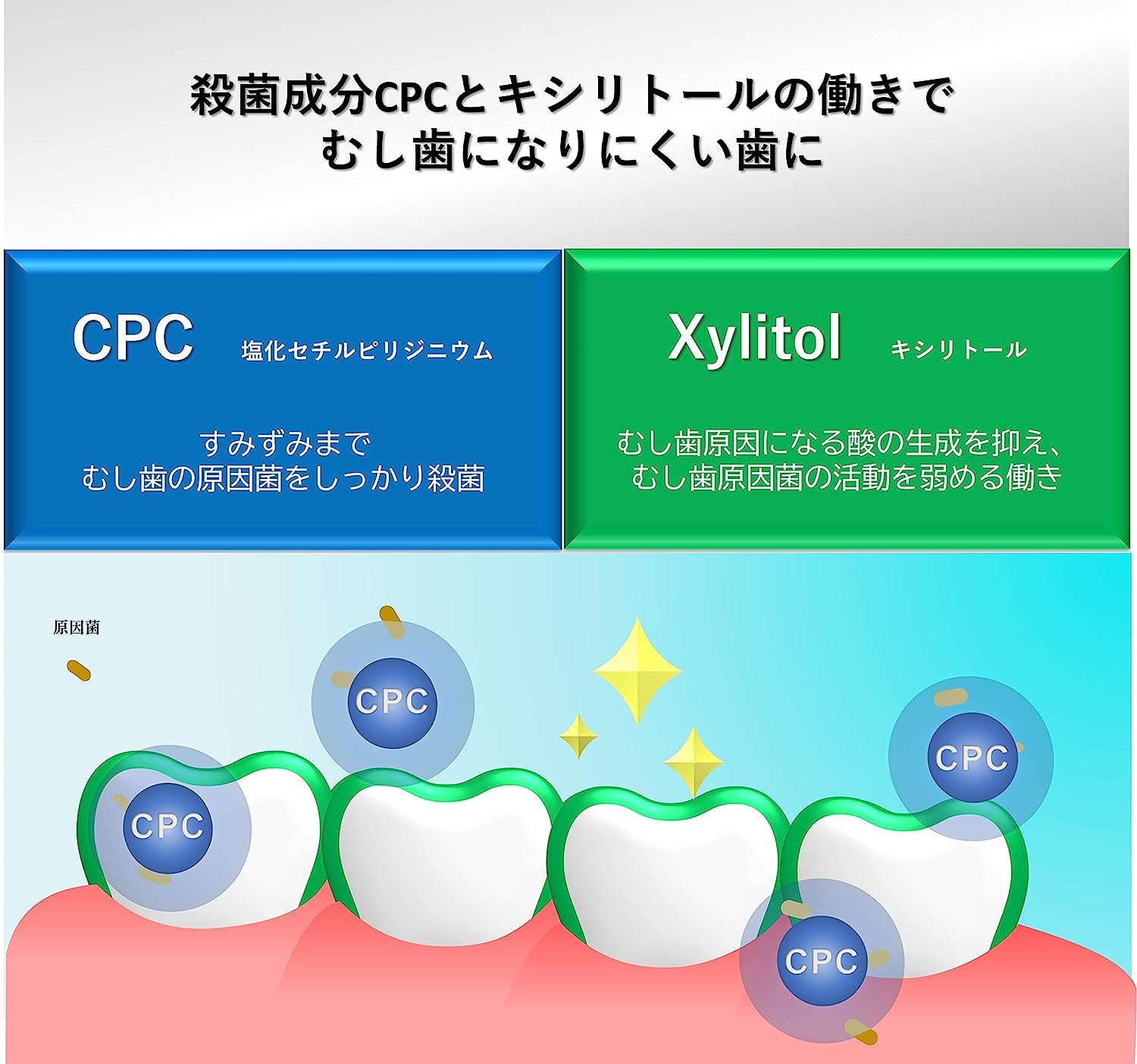 殺菌成分CPCとキシリトールの働きで
むし歯になりにくい歯に

CPC 塩化セチルピリジニウム

すみずみまで
むし歯の原因菌をしっかり殺菌

Xylitol キシリトール

むし歯原因になる酸の生成を抑え、
むし歯原因菌の活動を弱める働き

原因菌

CPC

CPC

CPC

CPC